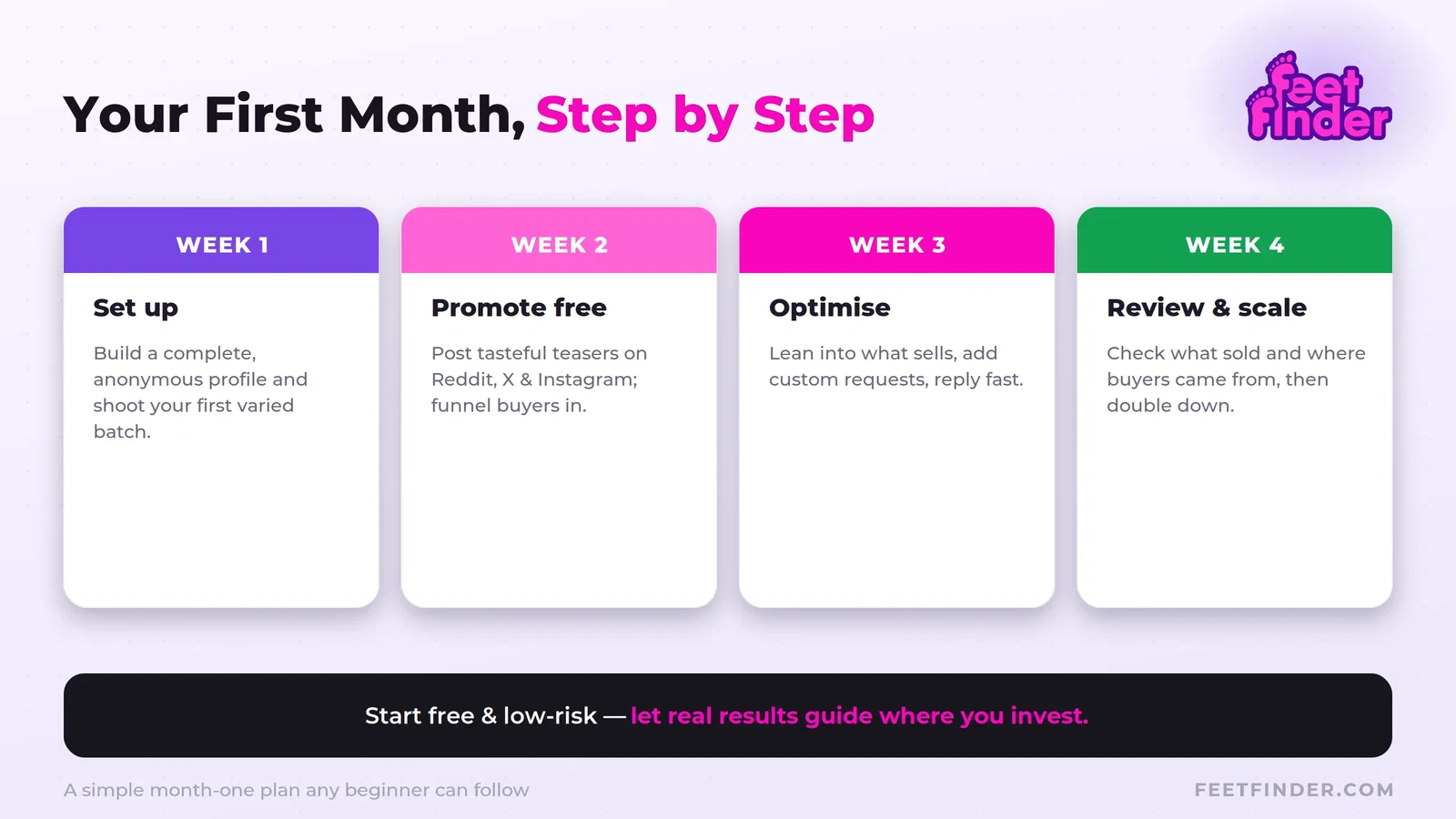 Your First Month, Step by Step

Feet Finder

WEEK 1

Set up

Build a complete, anonymous profile and shoot your first varied batch.

WEEK 2

Promote free

Post tasteful teasers on Reddit, X & Instagram; funnel buyers in.

WEEK 3

Optimise

Lean into what sells, add custom requests, reply fast.

WEEK 4

Review & scale

Check what sold and where buyers came from, then double down.

Start free & low-risk — let real results guide where you invest.

A simple month-one plan any beginner can follow

FEETFINDER.COM